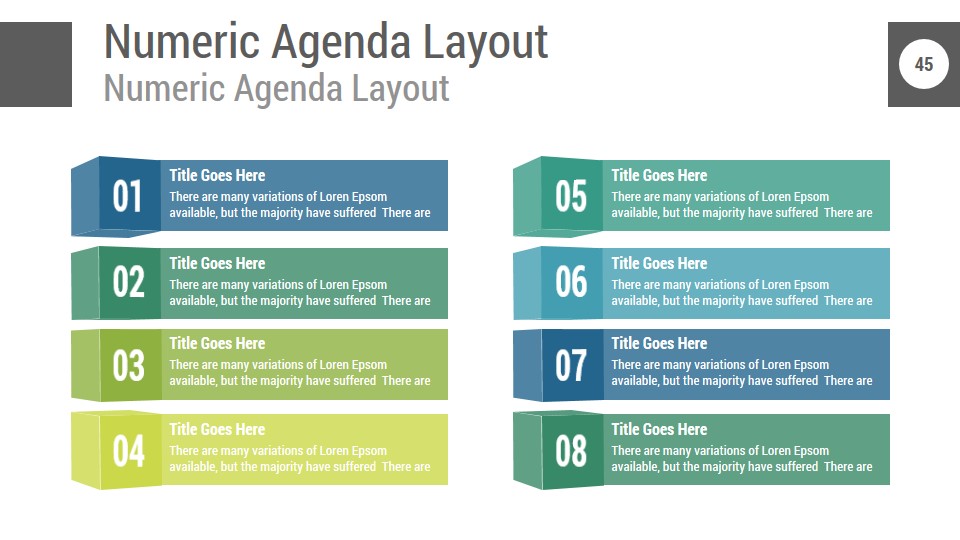 Numeric Agenda Layout
Numeric Agenda Layout

45

01
Title Goes Here
There are many variations of Loren Epsom available, but the majority have suffered There are

02
Title Goes Here
There are many variations of Loren Epsom available, but the majority have suffered There are

03
Title Goes Here
There are many variations of Loren Epsom available, but the majority have suffered There are

04
Title Goes Here
There are many variations of Loren Epsom available, but the majority have suffered There are

05
Title Goes Here
There are many variations of Loren Epsom available, but the majority have suffered There are

06
Title Goes Here
There are many variations of Loren Epsom available, but the majority have suffered There are

07
Title Goes Here
There are many variations of Loren Epsom available, but the majority have suffered There are

08
Title Goes Here
There are many variations of Loren Epsom available, but the majority have suffered There are